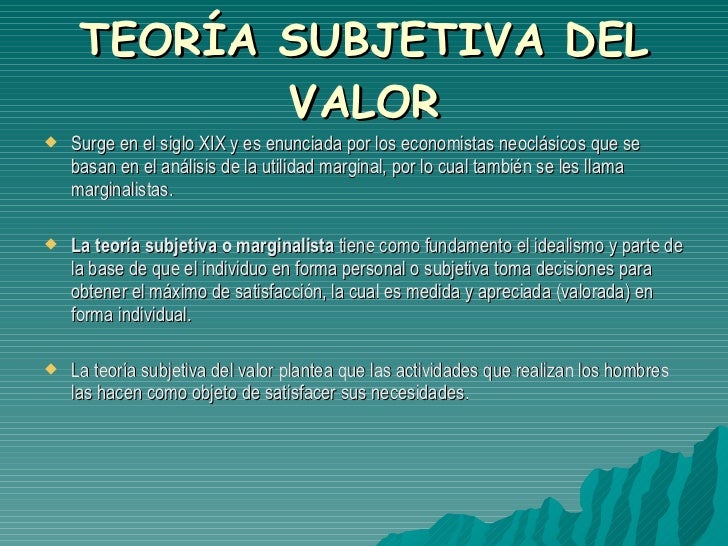 TEORÍA SUBJETIVA DEL VALOR

Surge en el siglo XIX y es enunciada por los economistas neoclásicos que se basan en el análisis de la utilidad marginal, por lo cual también se les llama marginalistas.

La teoría subjetiva o marginalista tiene como fundamento el idealismo y parte de la base de que el individuo en forma personal o subjetiva toma decisiones para obtener el máximo de satisfacción, la cual es medida y apreciada (valorada) en forma individual.

La teoría subjetiva del valor plantea que las actividades que realizan los hombres las hacen como objeto de satisfacer sus necesidades.